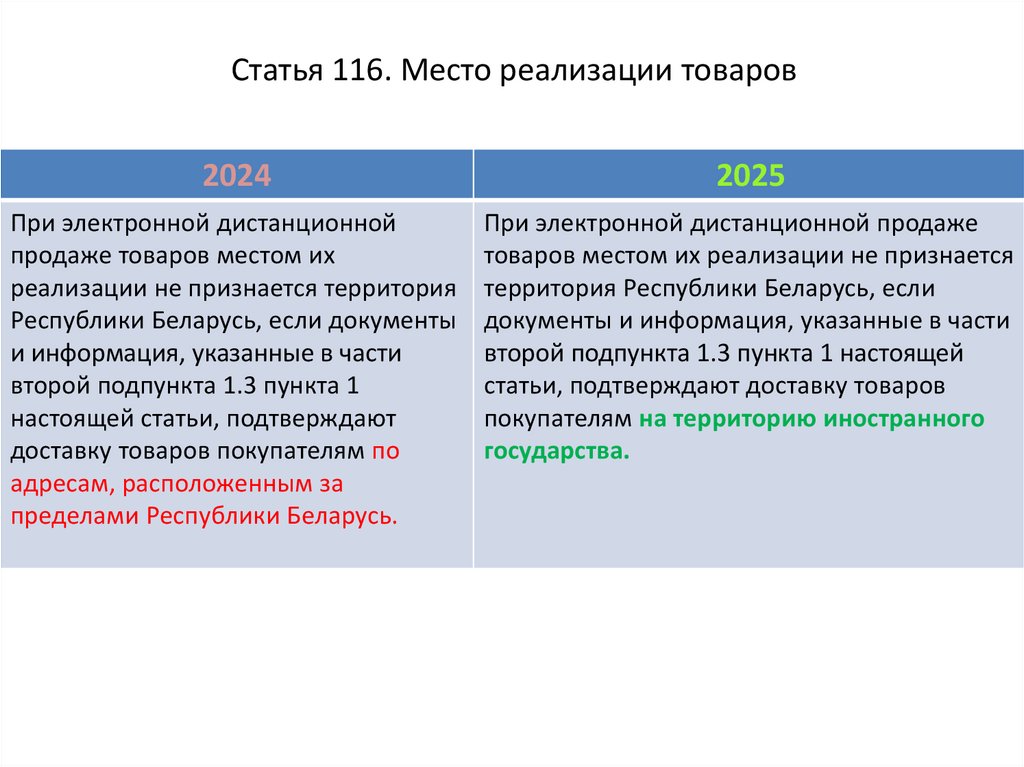 Статья 116. Место реализации товаров

| 2024 | 2025 |
|---|---|
| При электронной дистанционной продаже товаров местом их реализации не признается территория Республики Беларусь, если документы и информация, указанные в части второй подпункта 1.3 пункта 1 настоящей статьи, подтверждают доставку товаров покупателям по адресам, расположенным за пределами Республики Беларусь. | При электронной дистанционной продаже товаров местом их реализации не признается территория Республики Беларусь, если документы и информация, указанные в части второй подпункта 1.3 пункта 1 настоящей статьи, подтверждают доставку товаров покупателям на территорию иностранного государства. |